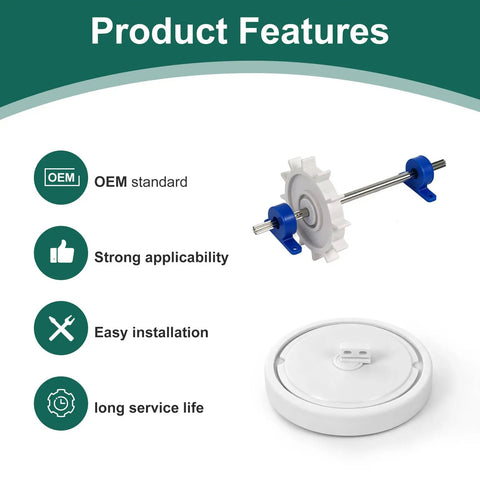 Product Features

OEM

OEM standard

Strong applicability

Easy installation

long service life